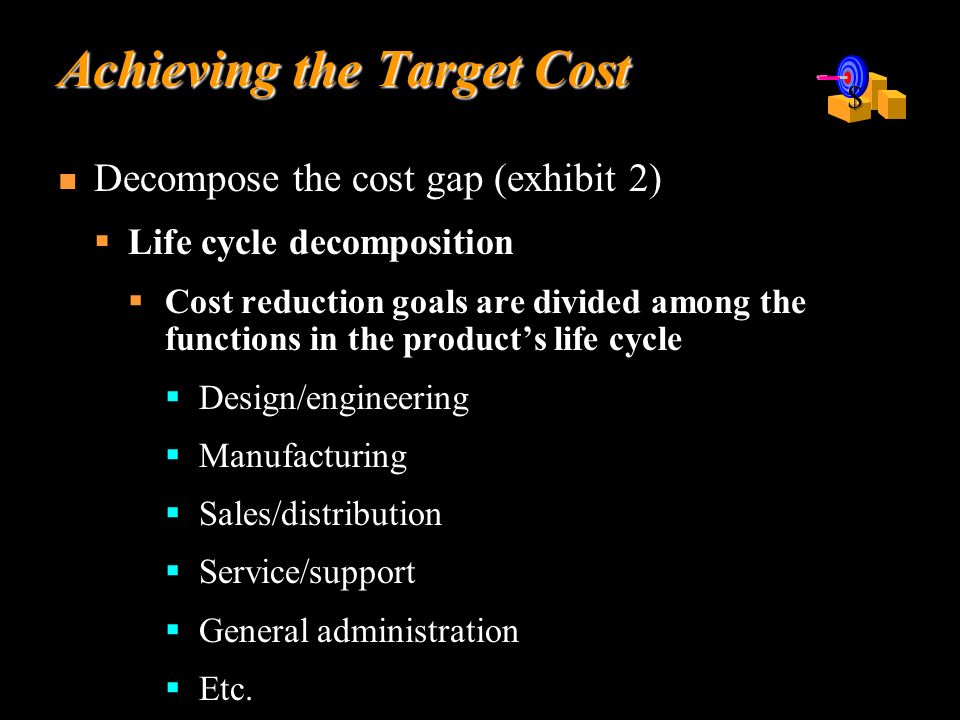 Achieving the Target Cost

$

Decompose the cost gap (exhibit 2)

Life cycle decomposition

Cost reduction goals are divided among the functions in the product's life cycle

Design/engineering

Manufacturing

Sales/distribution

Service/support

General administration

Etc.